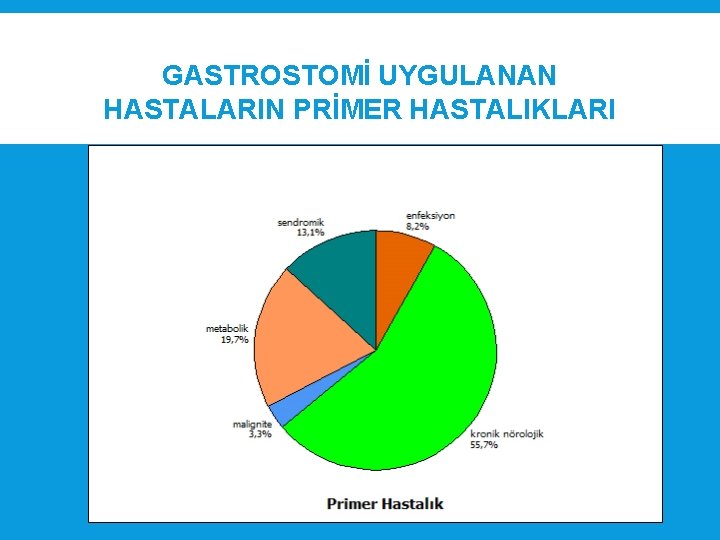 GASTROSTOMİ UYGULANAN HASTALARIN PRİMER HASTALIKLARI

sendromik
13,1%

enfeksiyon
8,2%

metabolik
19,7%

malignite
3,3%

kronik nörolojik
55,7%

Primer Hastalık